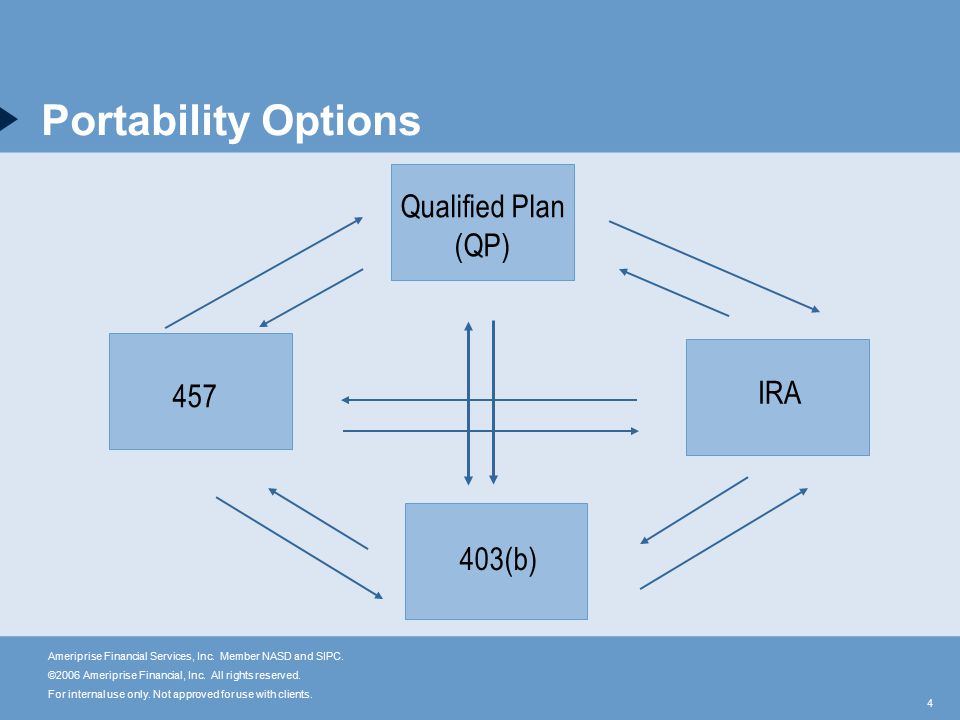 Portability Options

Qualified Plan (QP)

457

IRA

403(b)

Ameriprise Financial Services, Inc. Member NASD and SIPC.
©2006 Ameriprise Financial, Inc. All rights reserved.
For internal use only. Not approved for use with clients.

4